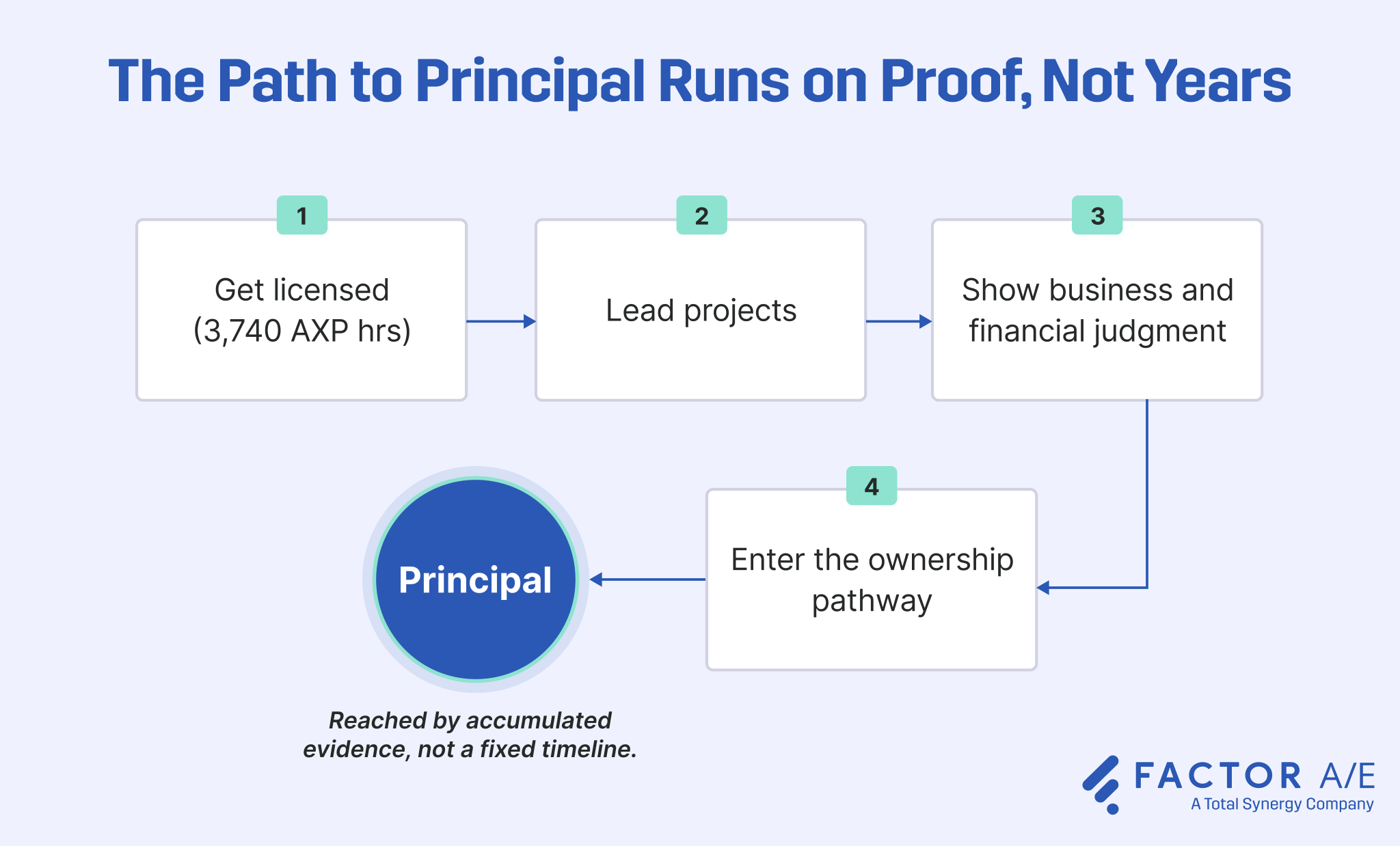 The Path to Principal Runs on Proof, Not Years

1
Get licensed (3,740 AXP hrs)

2
Lead projects

3
Show business and financial judgment

4
Enter the ownership pathway

Principal

Reached by accumulated evidence, not a fixed timeline.

FACTOR A/E
A Total Synergy Company